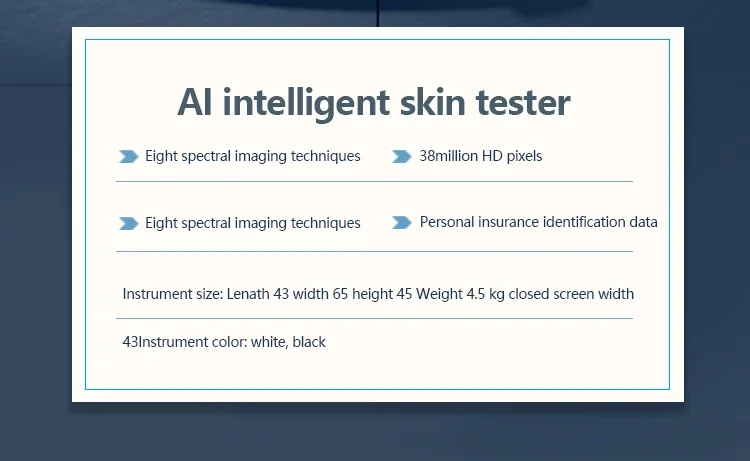 AI intelligent skin tester

Eight spectral imaging techniques

38million HD pixels

Eight spectral imaging techniques

Personal insurance identification data

Instrument size: Lenath 43 width 65 height 45 Weight 4.5 kg closed screen width

43Instrument color: white, black